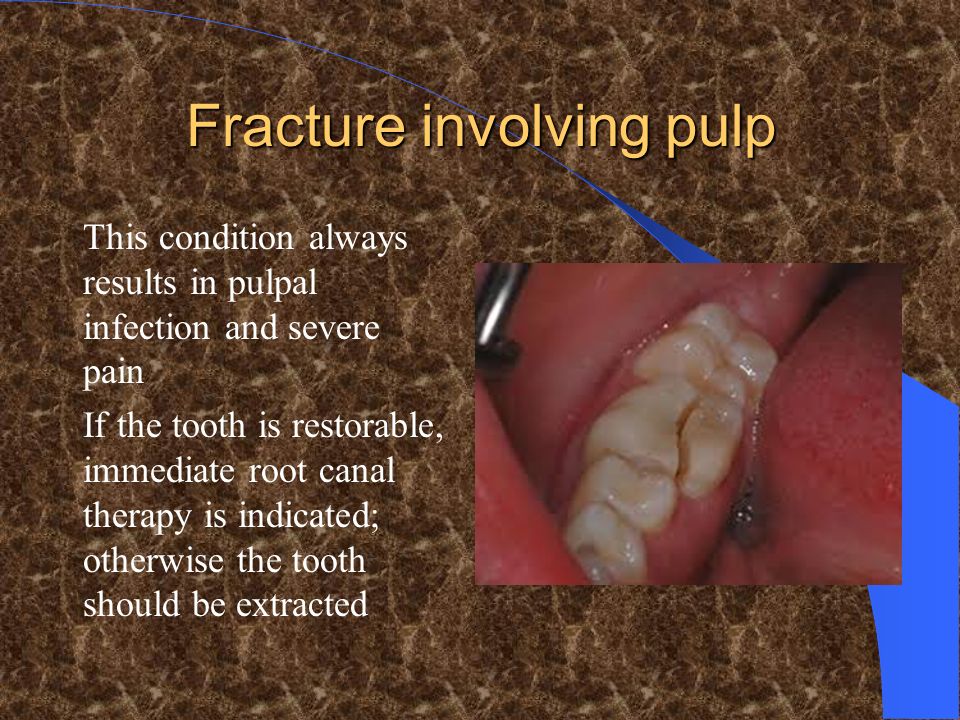 Fracture involving pulp

This condition always results in pulpal infection and severe pain

If the tooth is restorable, immediate root canal therapy is indicated; otherwise the tooth should be extracted